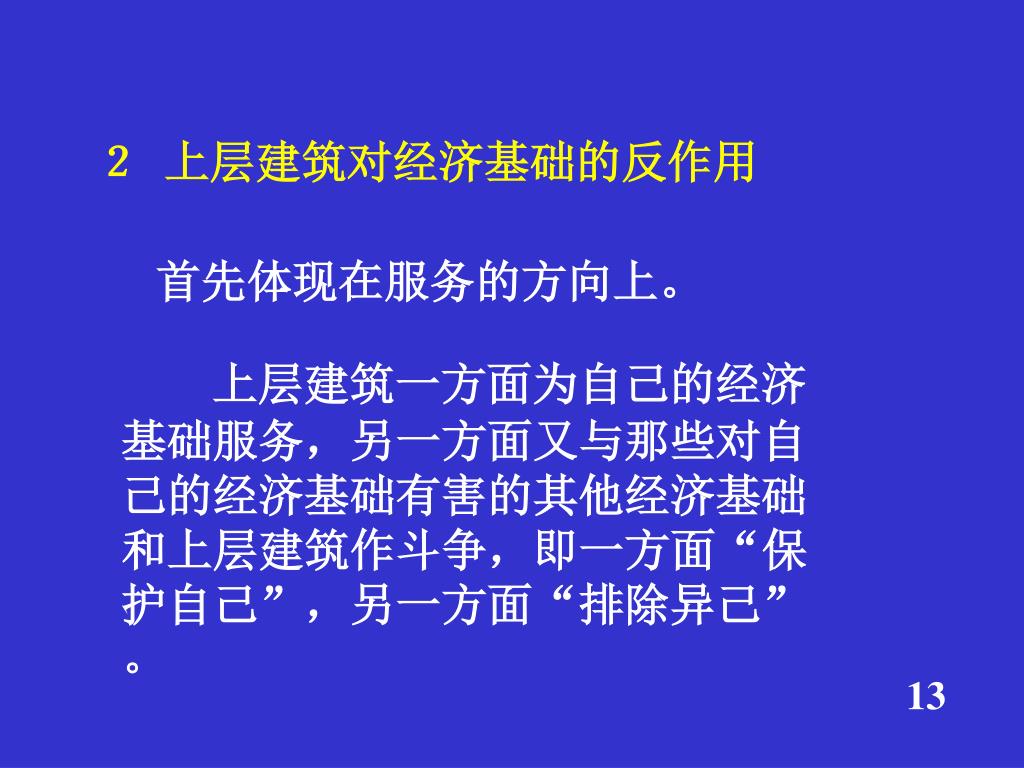 2 上层建筑对经济基础的反作用

首先体现在服务的方向上。

上层建筑一方面为自己的经济基础服务，另一方面又与那些对自己的经济基础有害的其他经济基础和上层建筑作斗争，即一方面“保护自己”，另一方面“排除异己”。

13